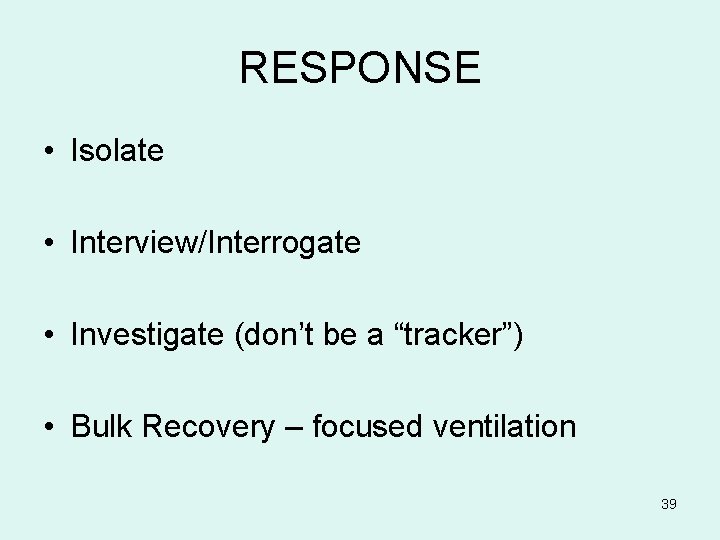 RESPONSE

• Isolate

• Interview/Interrogate

• Investigate (don’t be a “tracker”)

• Bulk Recovery – focused ventilation

39